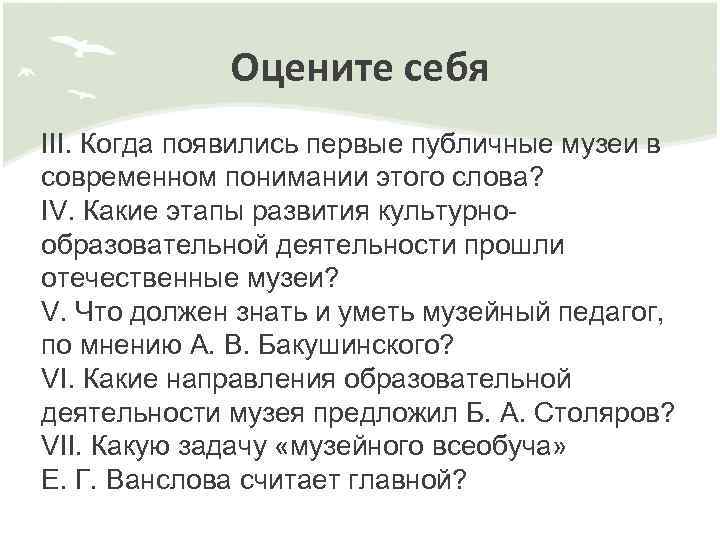 Оцените себя

III. Когда появились первые публичные музеи в современном понимании этого слова?
IV. Какие этапы развития культурно-образовательной деятельности прошли отечественные музеи?
V. Что должен знать и уметь музейный педагог, по мнению А. В. Бакушинского?
VI. Какие направления образовательной деятельности музея предложил Б. А. Столяров?
VII. Какую задачу «музейного всеобуча» Е. Г. Ванслова считает главной?